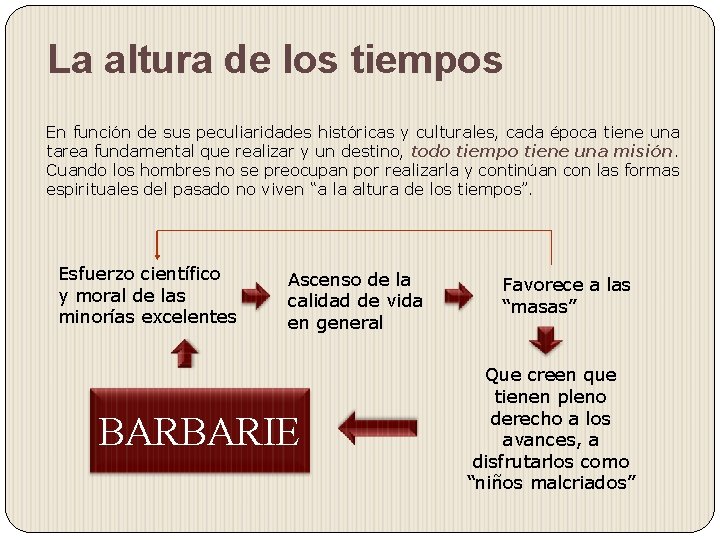 La altura de los tiempos

En función de sus peculiaridades históricas y culturales, cada época tiene una tarea fundamental que realizar y un destino, todo tiempo tiene una misión. Cuando los hombres no se preocupan por realizarla y continúan con las formas espirituales del pasado no viven “a la altura de los tiempos”.

Esfuerzo científico y moral de las minorías excelentes

Ascenso de la calidad de vida en general

Favorece a las “masas”

Que creen que tienen pleno derecho a los avances, a disfrutarlos como “niños malcriados”

BARBARIE